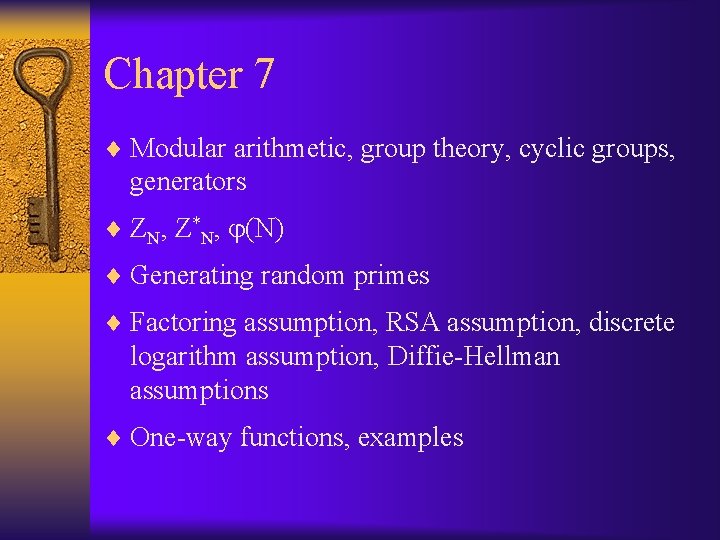 Chapter 7

♦ Modular arithmetic, group theory, cyclic groups, generators

♦ $Z_N$, $Z^*_N$, $\varphi(N)$

♦ Generating random primes

♦ Factoring assumption, RSA assumption, discrete logarithm assumption, Diffie-Hellman assumptions

♦ One-way functions, examples